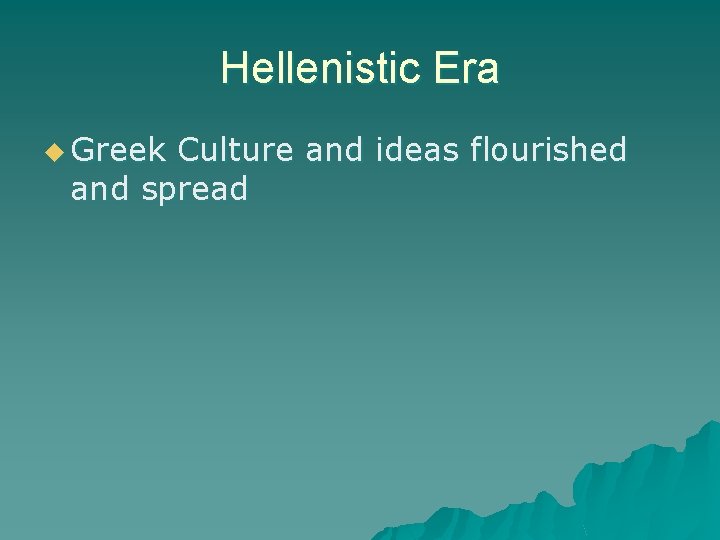 Hellenistic Era

Greek Culture and ideas flourished and spread